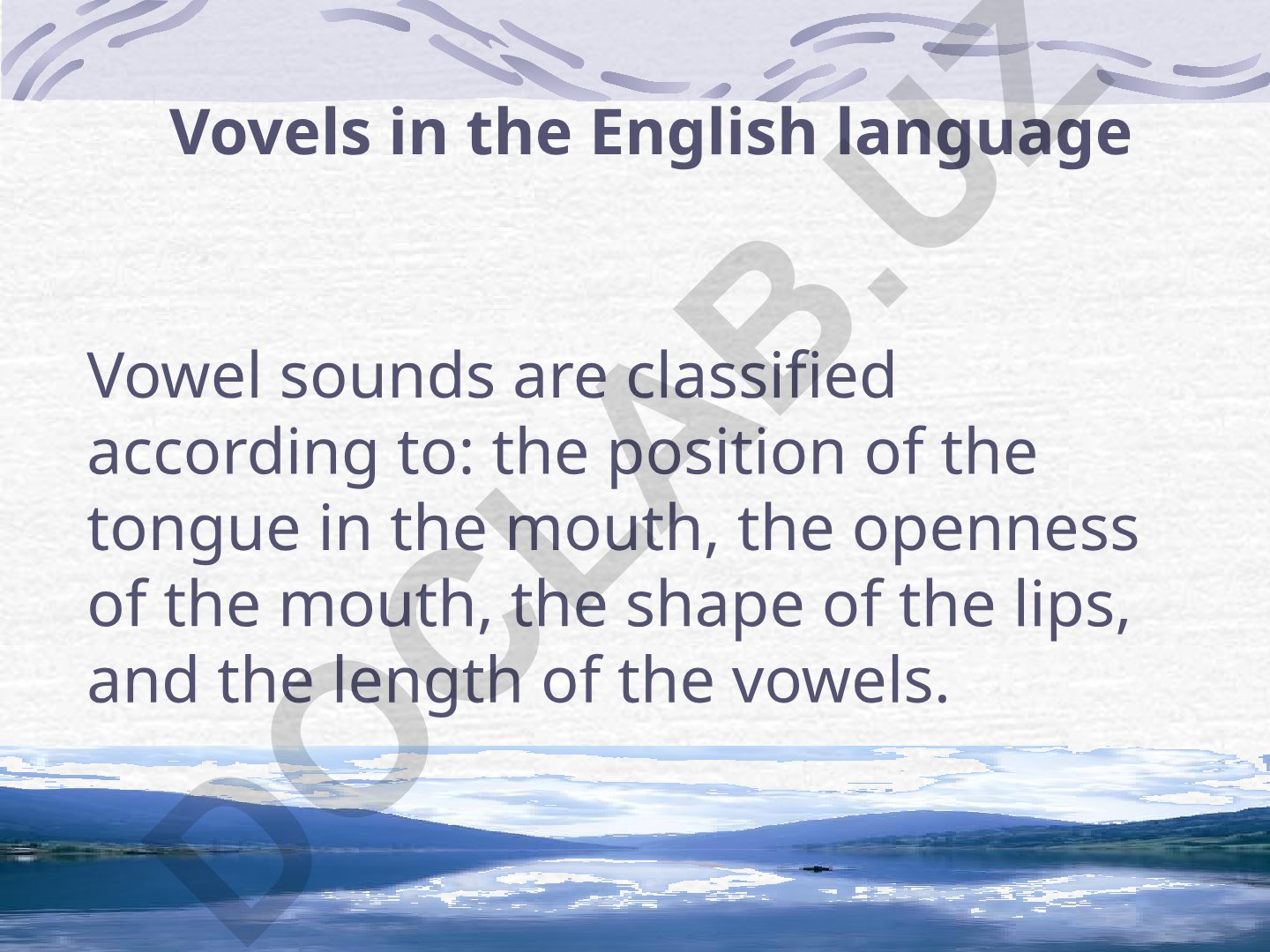 Vovels in the English language

Vowel sounds are classified according to: the position of the tongue in the mouth, the openness of the mouth, the shape of the lips, and the length of the vowels.

DOCLAB.UZ